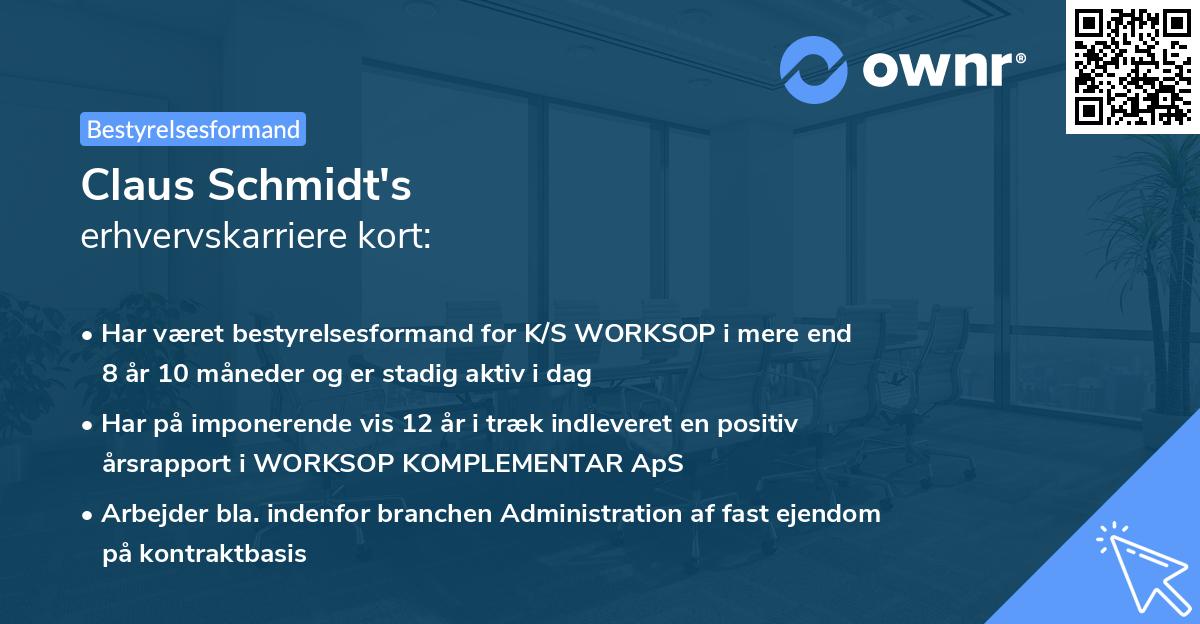 ownr®

Bestyrelsesformand

Claus Schmidt's
erhvervskarriere kort:

• Har været bestyrelsesformand for K/S WORKSOP i mere end 8 år 10 måneder og er stadig aktiv i dag

• Har på imponerende vis 12 år i træk indleveret en positiv årsrapport i WORKSOP KOMPLEMENTAR ApS

• Arbejder bla. indenfor branchen Administration af fast ejendom på kontraktbasis